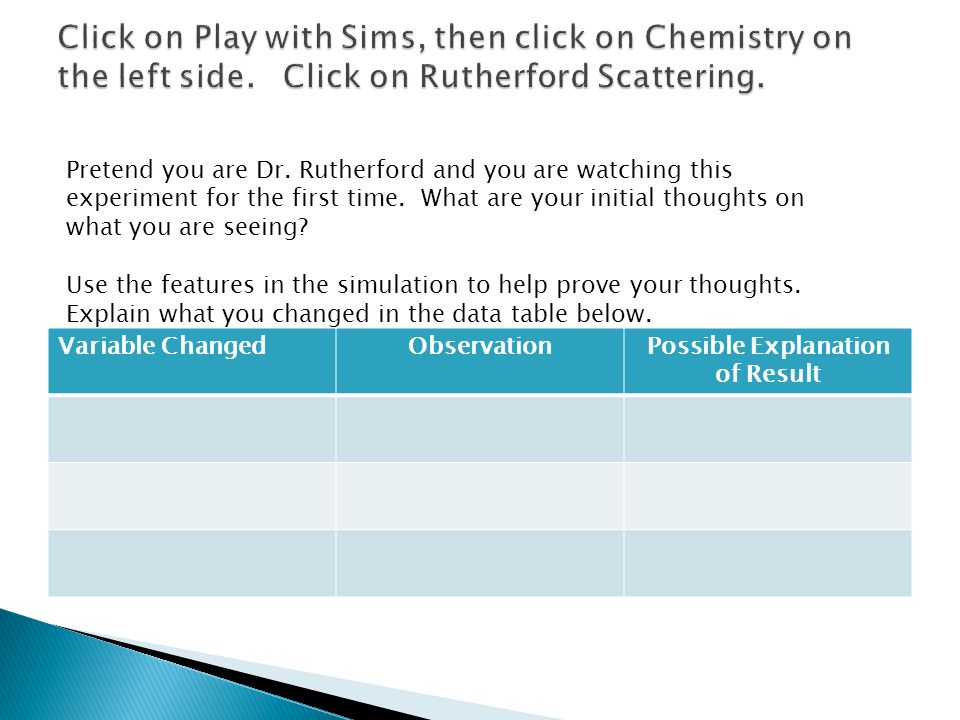 Click on Play with Sims, then click on Chemistry on the left side.   Click on Rutherford Scattering.

Pretend you are Dr. Rutherford and you are watching this experiment for the first time.  What are your initial thoughts on what you are seeing?

Use the features in the simulation to help prove your thoughts. Explain what you changed in the data table below.

| Variable Changed | Observation | Possible Explanation of Result |
|---|---|---|
| | | |
| | | |
| | | |